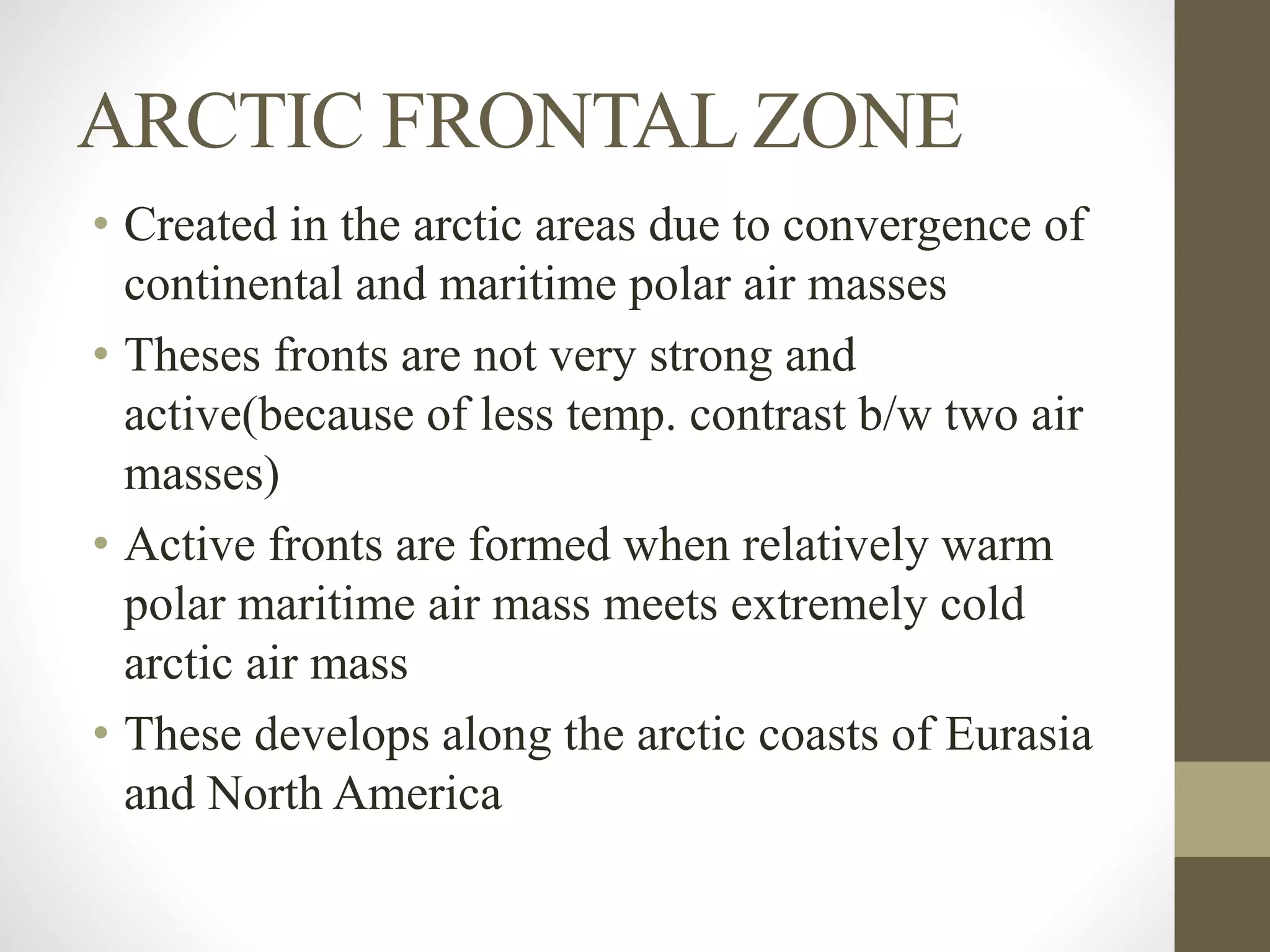 ARCTIC FRONTAL ZONE

• Created in the arctic areas due to convergence of continental and maritime polar air masses
• Theses fronts are not very strong and active(because of less temp. contrast b/w two air masses)
• Active fronts are formed when relatively warm polar maritime air mass meets extremely cold arctic air mass
• These develops along the arctic coasts of Eurasia and North America